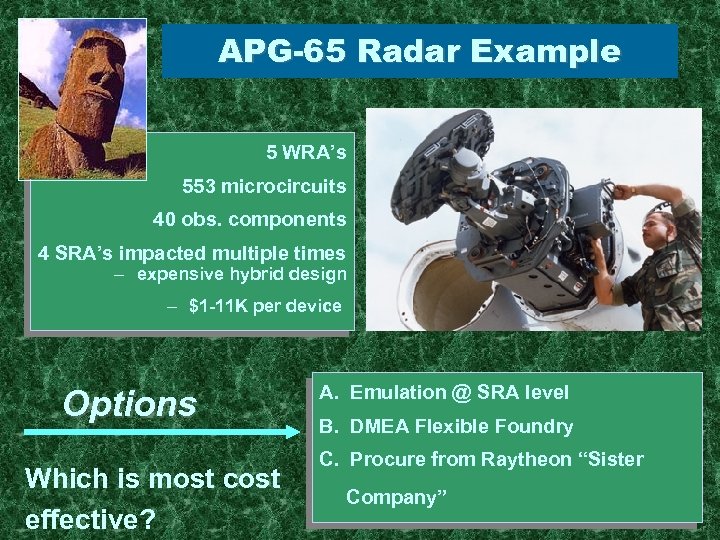 APG-65 Radar Example

5 WRA's

553 microcircuits

40 obs. components

4 SRA's impacted multiple times
– expensive hybrid design

– $1-11K per device

Options

Which is most cost effective?

A. Emulation @ SRA level

B. DMEA Flexible Foundry

C. Procure from Raytheon "Sister Company"